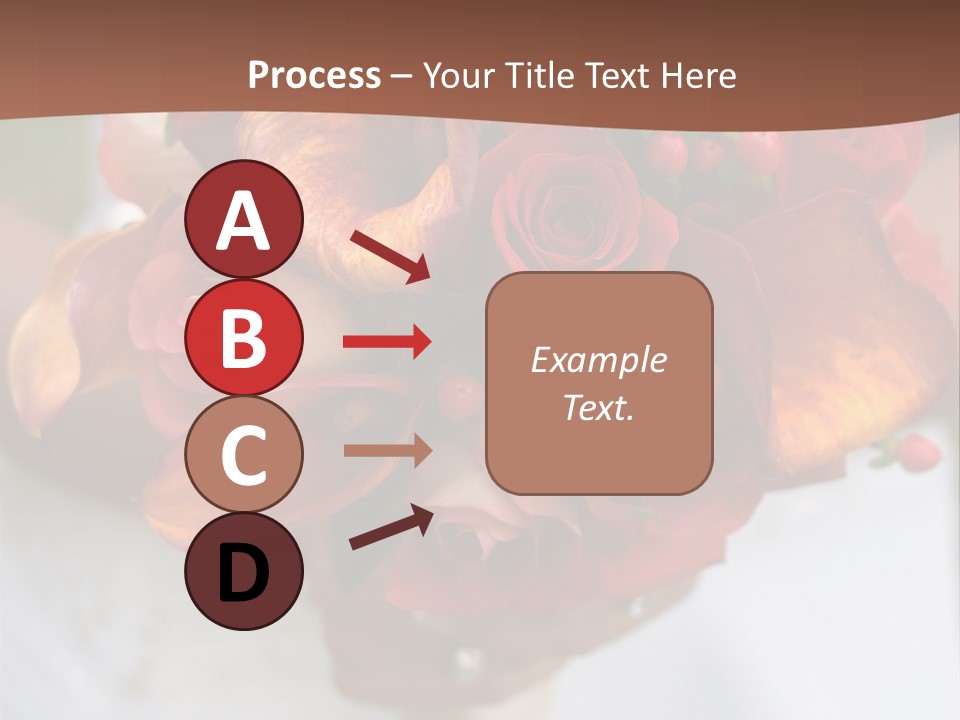 Process – Your Title Text Here

A

B

C

D

Example Text.